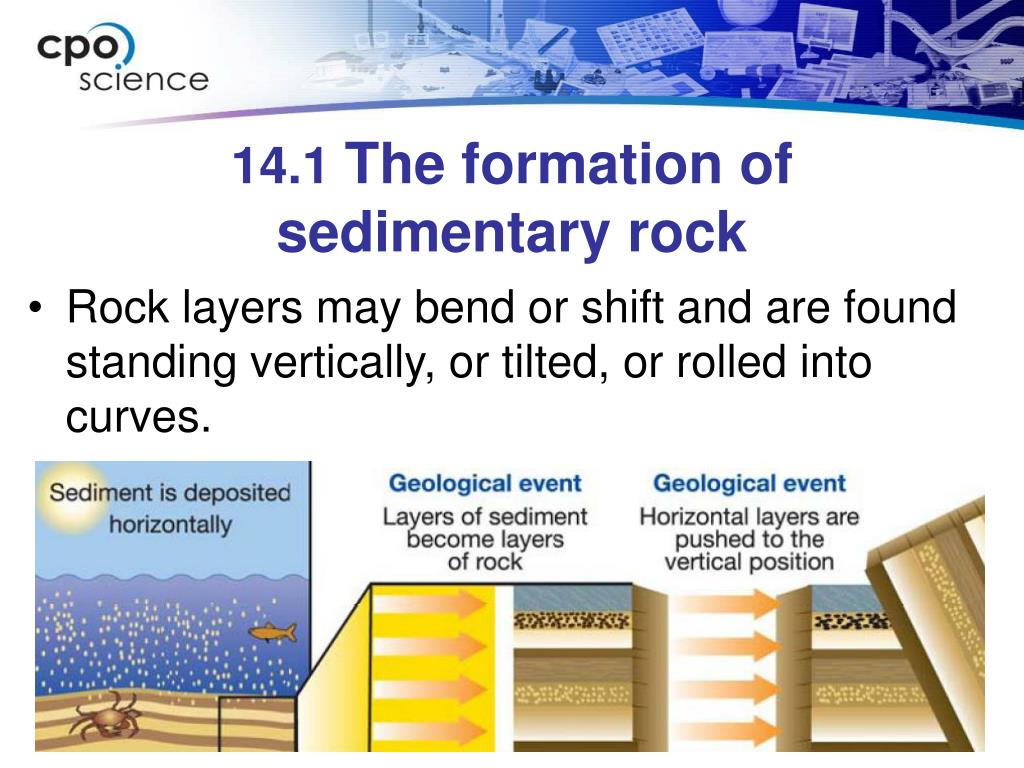 cpo science

14.1 The formation of sedimentary rock

• Rock layers may bend or shift and are found standing vertically, or tilted, or rolled into curves.

Sediment is deposited horizontally

Geological event
Layers of sediment become layers of rock

Geological event
Horizontal layers are pushed to the vertical position